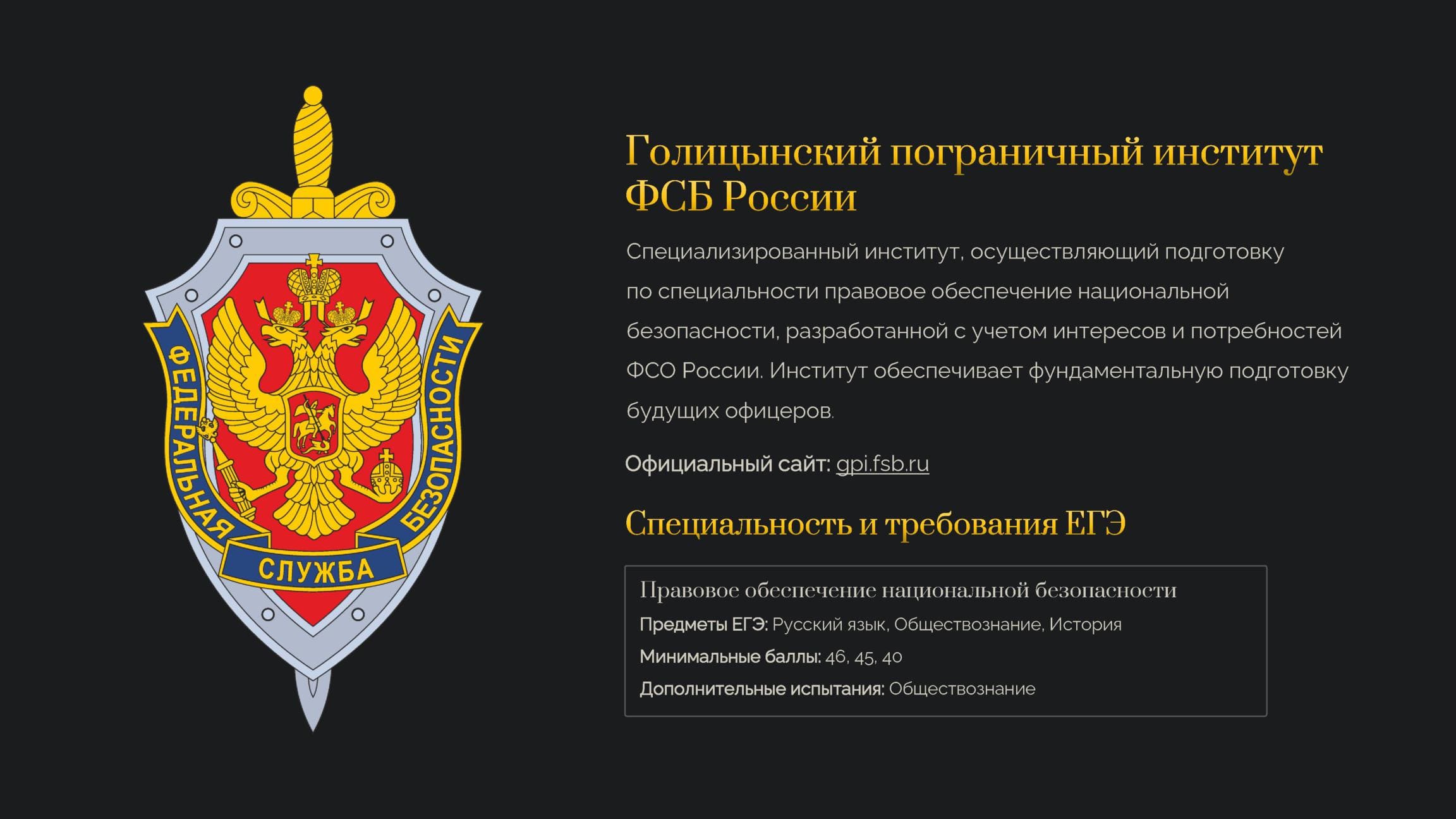 ФЕДЕРАЛЬНАЯ СЛУЖБА БЕЗОПАСНОСТИ

Голицынский пограничный институт ФСБ России

Специализированный институт, осуществляющий подготовку по специальности правовое обеспечение национальной безопасности, разработанной с учетом интересов и потребностей ФСО России. Институт обеспечивает фундаментальную подготовку будущих офицеров.

Официальный сайт: gpi.fsb.ru

Специальность и требования ЕГЭ

Правовое обеспечение национальной безопасности
Предметы ЕГЭ: Русский язык, Обществознание, История
Минимальные баллы: 46, 45, 40
Дополнительные испытания: Обществознание